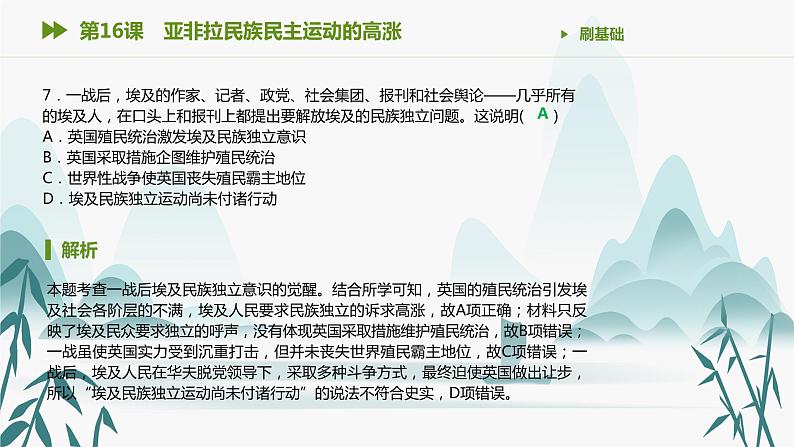 第16课 亚非拉民族民主运动的高涨

刷基础

7．一战后，埃及的作家、记者、政党、社会集团、报刊和社会舆论——几乎所有的埃及人，在口头上和报刊上都提出要解放埃及的民族独立问题。这说明( A )
A．英国殖民统治激发埃及民族独立意识
B．英国采取措施企图维护殖民统治
C．世界性战争使英国丧失殖民霸主地位
D．埃及民族独立运动尚未付诸行动

解析

本题考查一战后埃及民族独立意识的觉醒。结合所学可知，英国的殖民统治引发埃及社会各阶层的不满，埃及人民要求民族独立的诉求高涨，故A项正确；材料只反映了埃及民众要求独立的呼声，没有体现英国采取措施维护殖民统治，故B项错误；一战虽使英国实力受到沉重打击，但并未丧失世界殖民霸主地位，故C项错误；一战后，埃及人民在华夫脱党领导下，采取多种斗争方式，最终迫使英国做出让步，所以“埃及民族独立运动尚未付诸行动”的说法不符合史实，D项错误。